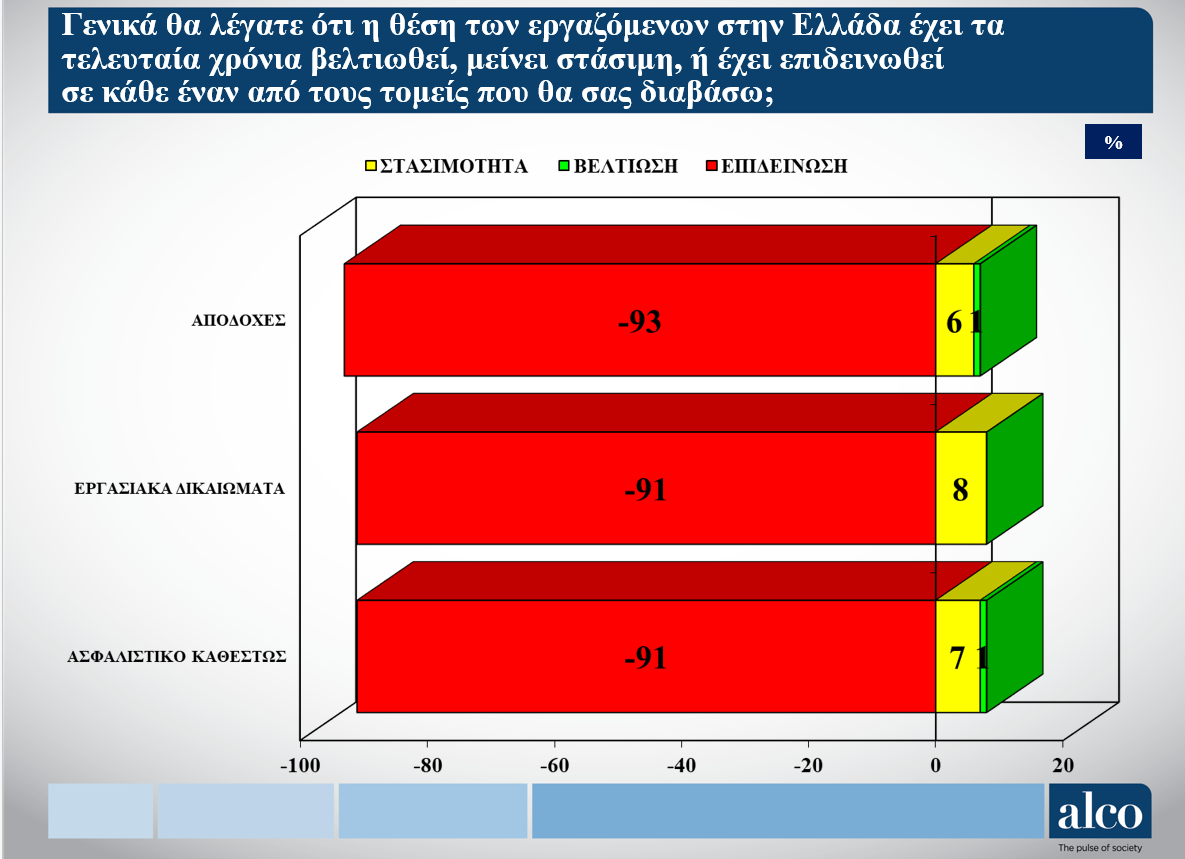 Γενικά θα λέγατε ότι η θέση των εργαζόμενων στην Ελλάδα έχει τα τελευταία χρόνια βελτιωθεί, μείνει στάσιμη, ή έχει επιδεινωθεί σε κάθε έναν από τους τομείς που θα σας διαβάσω;

%

ΣΤΑΣΙΜΟΤΗΤΑ ΒΕΛΤΙΩΣΗ ΕΠΙΔΕΙΝΩΣΗ

ΑΠΟΔΟΧΕΣ -93 6 1

ΕΡΓΑΣΙΑΚΑ ΔΙΚΑΙΩΜΑΤΑ -91 8

ΑΣΦΑΛΙΣΤΙΚΟ ΚΑΘΕΣΤΩΣ -91 7 1

-100 -80 -60 -40 -20 0 20

alco
The pulse of society